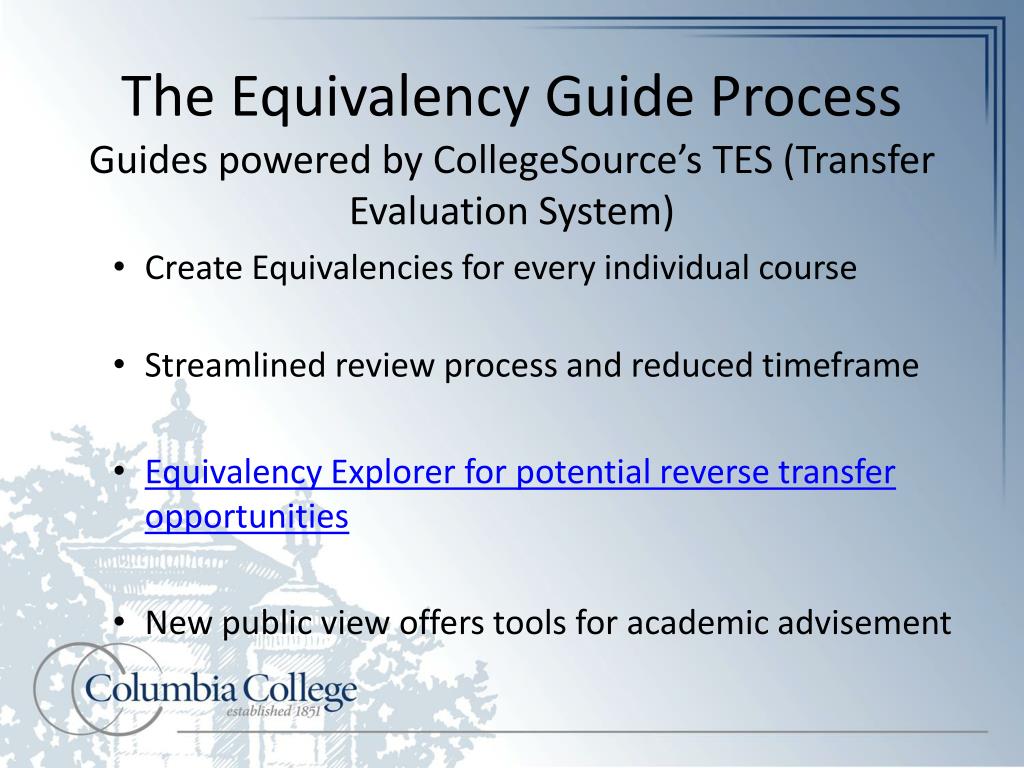 The Equivalency Guide Process
Guides powered by CollegeSource's TES (Transfer Evaluation System)

• Create Equivalencies for every individual course

• Streamlined review process and reduced timeframe

• Equivalency Explorer for potential reverse transfer opportunities

• New public view offers tools for academic advisement

Columbia College
established 1851